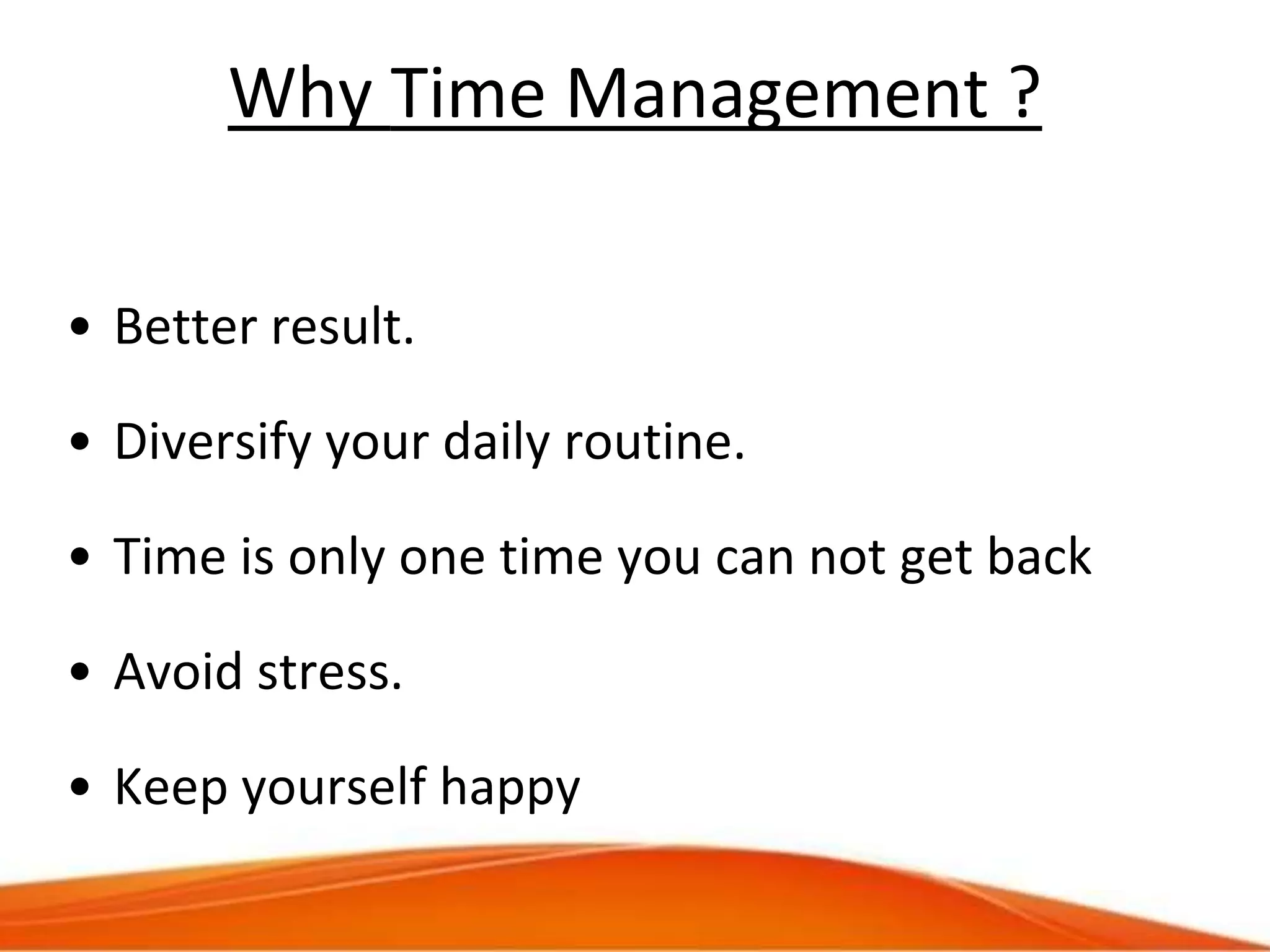 Why Time Management ?

• Better result.

• Diversify your daily routine.

• Time is only one time you can not get back

• Avoid stress.

• Keep yourself happy